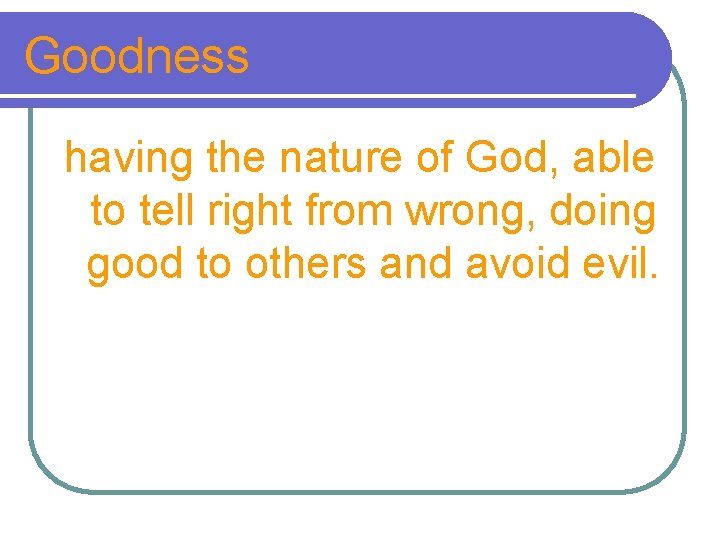 Goodness

having the nature of God, able to tell right from wrong, doing good to others and avoid evil.